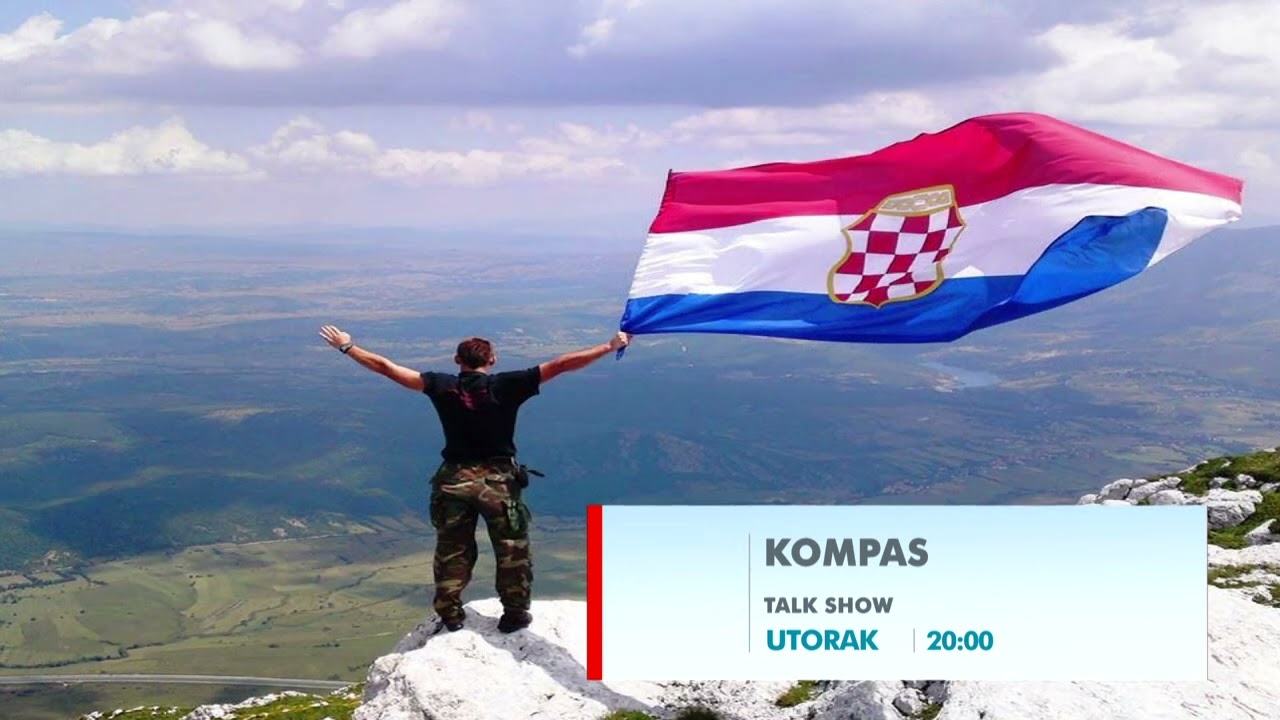 KOMPAS

TALK SHOW

UTORAK | 20:00